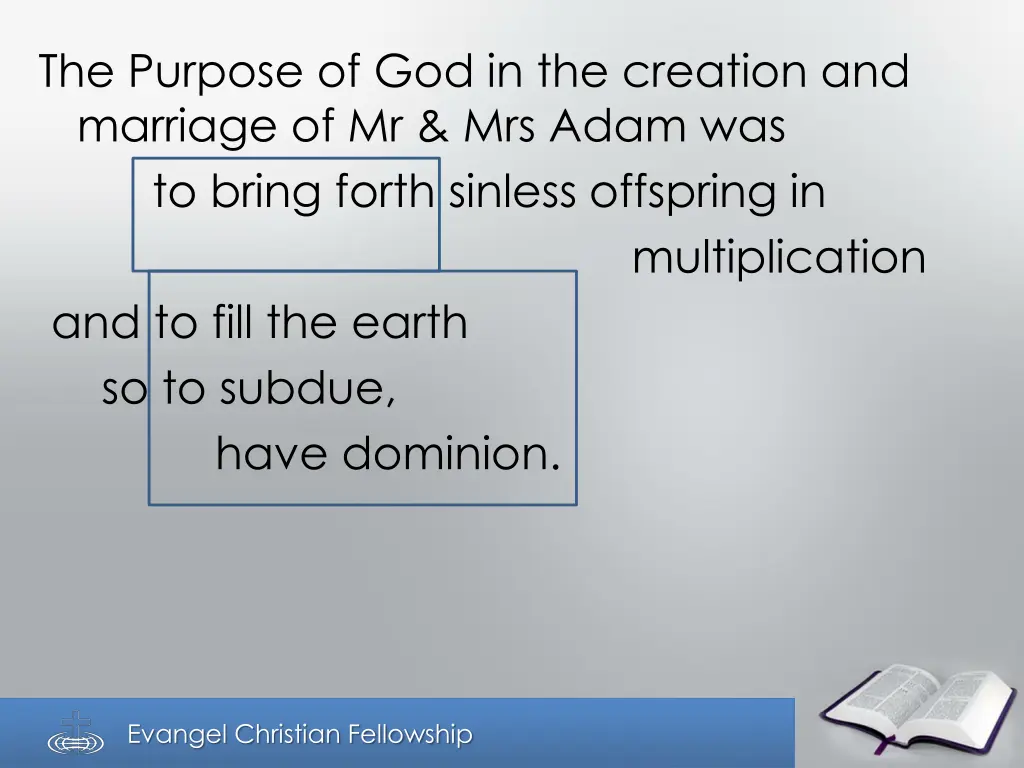 The Purpose of God in the creation and marriage of Mr & Mrs Adam was

to bring forth sinless offspring in multiplication

and to fill the earth

so to subdue,

have dominion.

Evangel Christian Fellowship